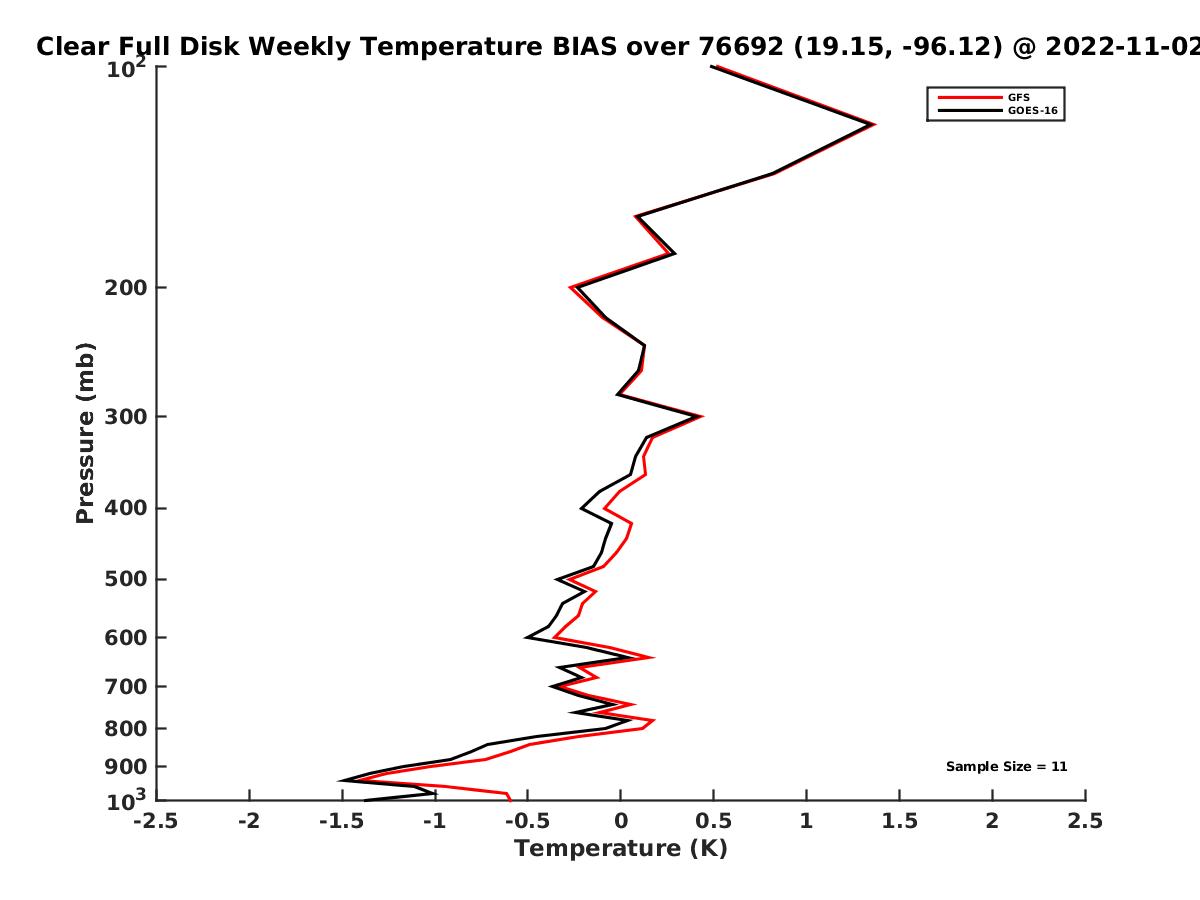 Clear Full Disk Weekly Temperature BIAS over 76692 (19.15, -96.12) @ 2022-11-02

GFS
GOES-16

Pressure (mb)

$10^2$
200
300
400
500
600
700
800
900
$10^3$

Sample Size = 11

-2.5 -2 -1.5 -1 -0.5 0 0.5 1 1.5 2 2.5

Temperature (K)